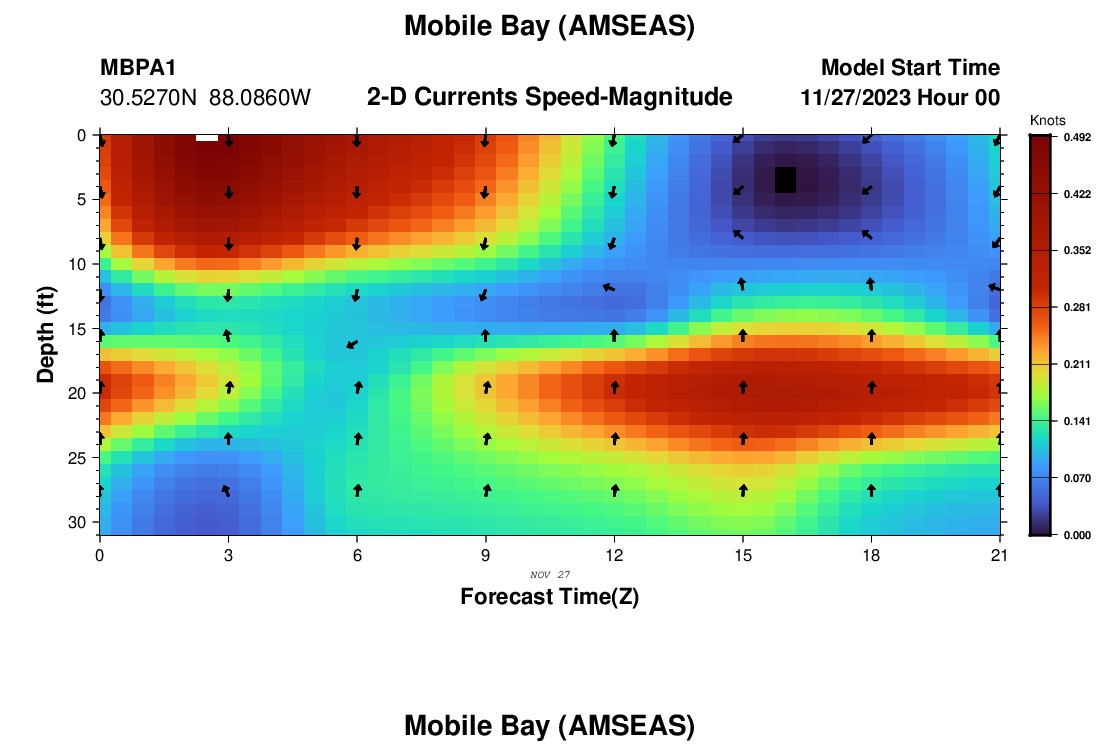 Mobile Bay (AMSEAS)

MBPA1
30.5270N 88.0860W

2-D Currents Speed-Magnitude

Model Start Time
11/27/2023 Hour 00

Knots
0.492
0.422
0.352
0.281
0.211
0.141
0.070
0.000

Depth (ft)
0
5
10
15
20
25
30

0
3
6
9
12
15
18
21

NOV 27
Forecast Time(Z)

Mobile Bay (AMSEAS)